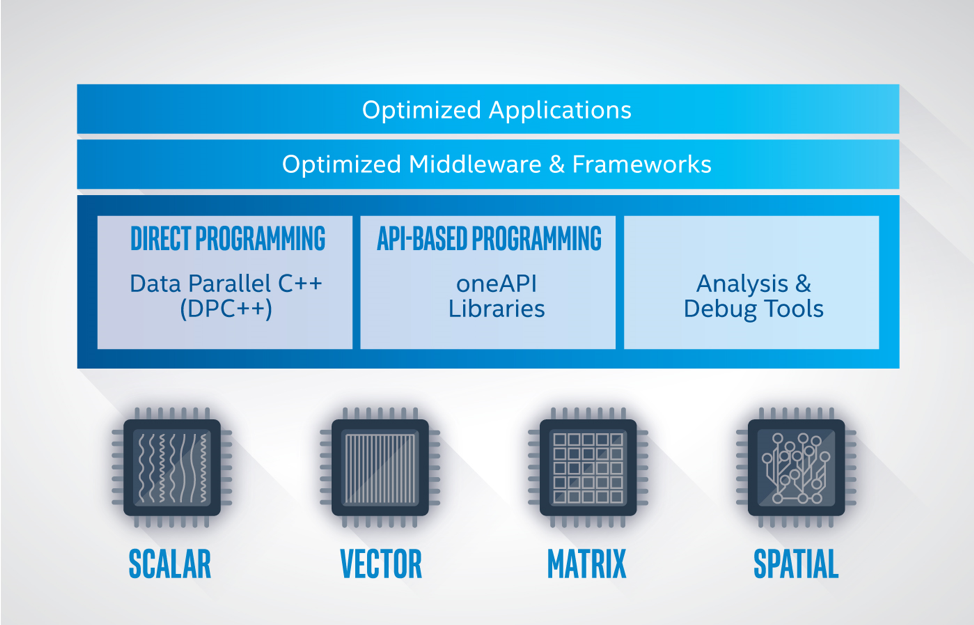 Optimized Applications

Optimized Middleware & Frameworks

DIRECT PROGRAMMING

Data Parallel C++ (DPC++)

API-BASED PROGRAMMING

oneAPI Libraries

Analysis & Debug Tools

SCALAR

VECTOR

MATRIX

SPATIAL